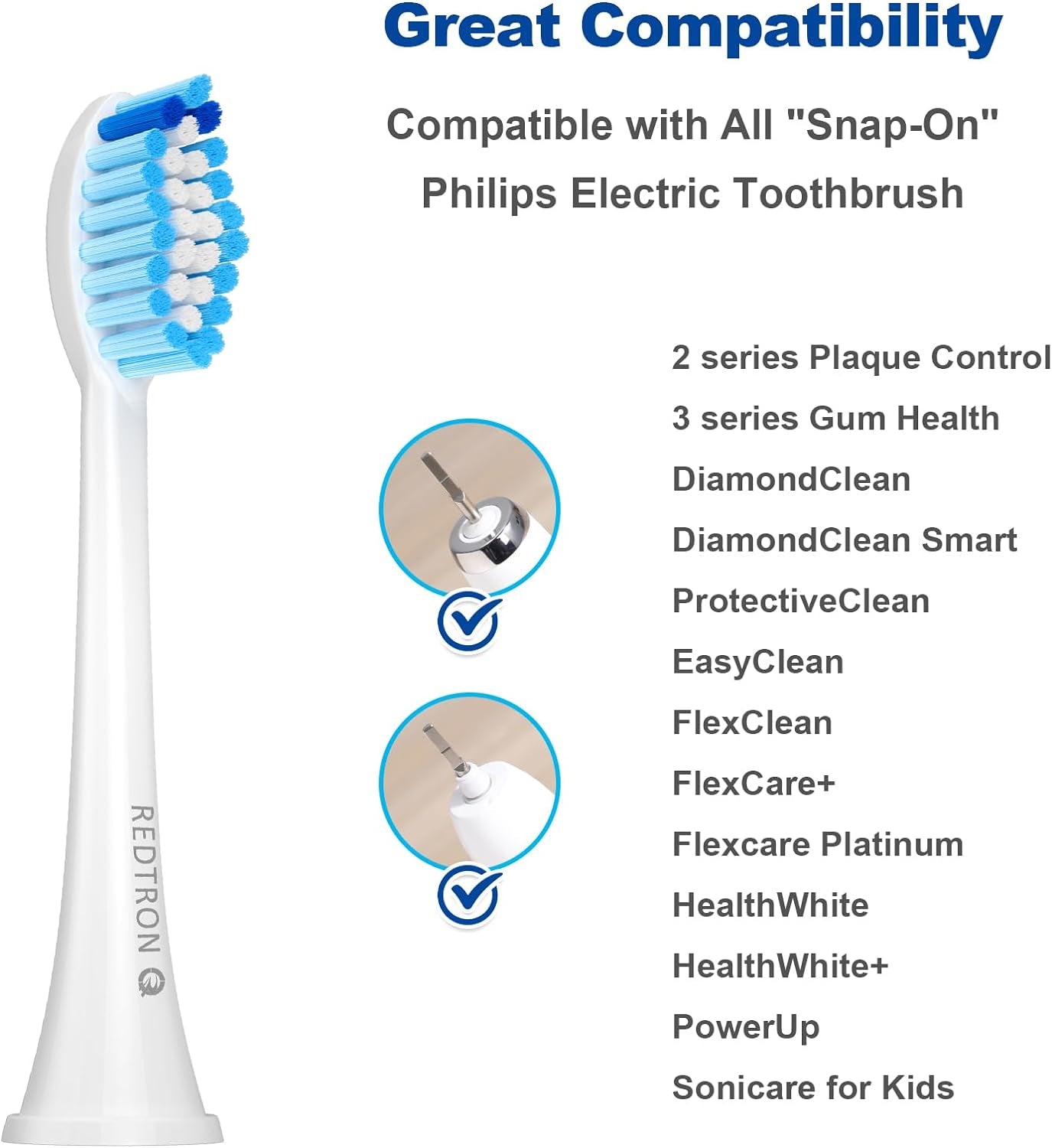 Great Compatibility

Compatible with All "Snap-On" Philips Electric Toothbrush

REDTRON

2 series Plaque Control
3 series Gum Health
DiamondClean
DiamondClean Smart
ProtectiveClean
EasyClean
FlexClean
FlexCare+
Flexcare Platinum
HealthWhite
HealthWhite+
PowerUp
Sonicare for Kids